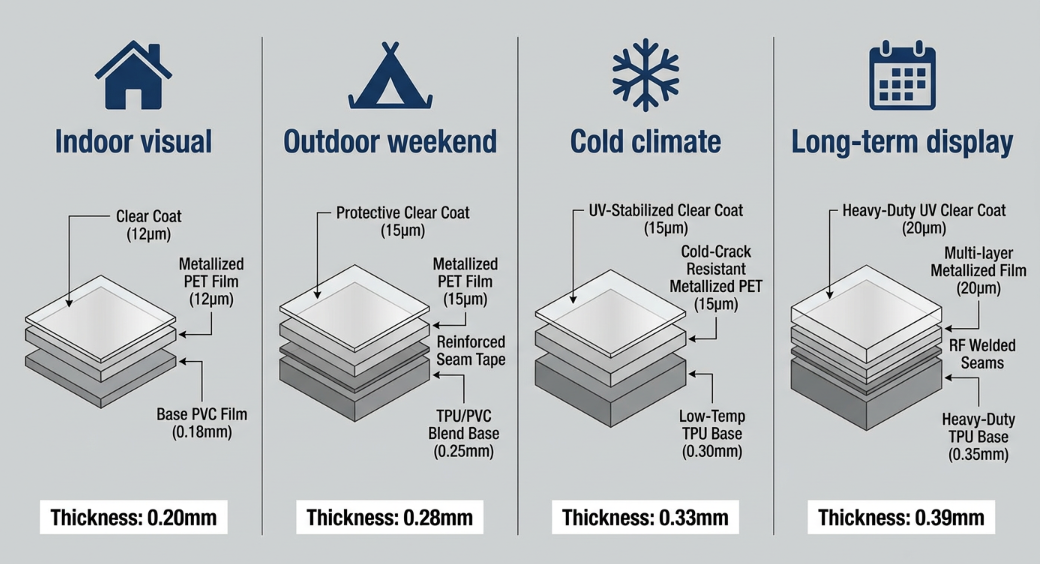 Indoor visual

Clear Coat (12μm)

Metallized PET Film (12μm)

Base PVC Film (0.18mm)

Thickness: 0.20mm

Outdoor weekend

Protective Clear Coat (15μm)

Metallized PET Film (15μm)

Reinforced Seam Tape

TPU/PVC Blend Base (0.25mm)

Thickness: 0.28mm

Cold climate

UV-Stabilized Clear Coat (15μm)

Cold-Crack Resistant Metallized PET (15μm)

Low-Temp TPU Base (0.30mm)

Thickness: 0.33mm

Long-term display

Heavy-Duty UV Clear Coat (20μm)

Multi-layer Metallized Film (20μm)

RF Welded Seams

Heavy-Duty TPU Base (0.35mm)

Thickness: 0.39mm